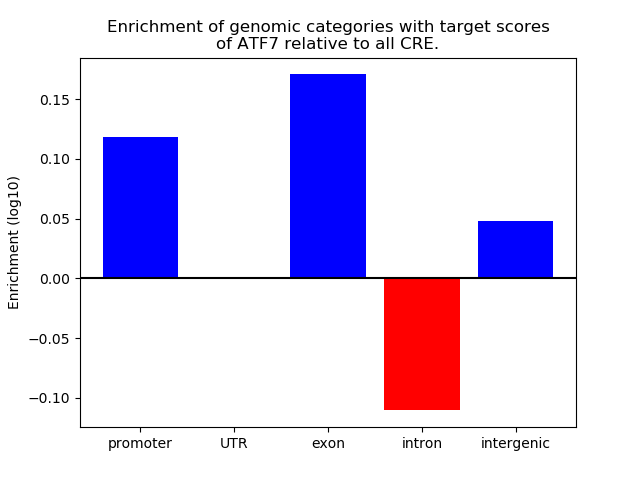 Enrichment of genomic categories with target scores of ATF7 relative to all CRE.

Enrichment (log10)

0.15
0.10
0.05
0.00
−0.05
−0.10

promoter
UTR
exon
intron
intergenic